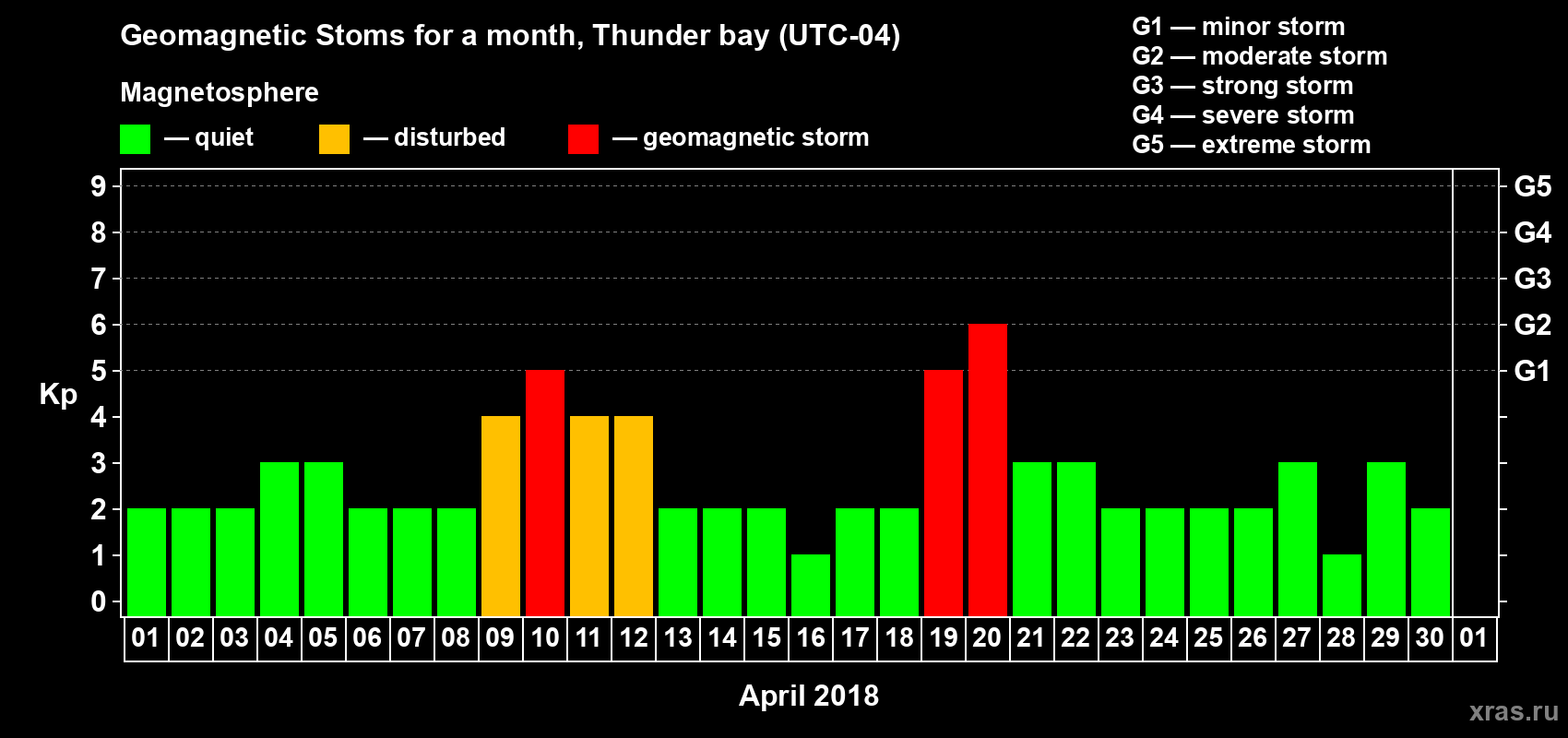 Geomagnetic Stoms for a month, Thunder bay (UTC-04)

Magnetosphere

— quiet — disturbed — geomagnetic storm

G1 — minor storm
G2 — moderate storm
G3 — strong storm
G4 — severe storm
G5 — extreme storm

Kp

9
8
7
6
5
4
3
2
1
0

G5
G4
G3
G2
G1

01 02 03 04 05 06 07 08 09 10 11 12 13 14 15 16 17 18 19 20 21 22 23 24 25 26 27 28 29 30 01

April 2018

xras.ru